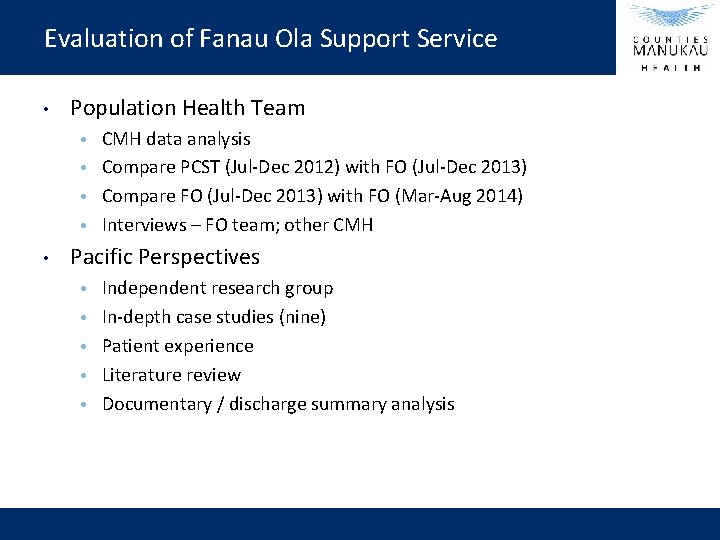 Evaluation of Fanau Ola Support Service

COUNTIES
MANUKAU
HEALTH

• Population Health Team
  • CMH data analysis
  • Compare PCST (Jul-Dec 2012) with FO (Jul-Dec 2013)
  • Compare FO (Jul-Dec 2013) with FO (Mar-Aug 2014)
  • Interviews – FO team; other CMH
• Pacific Perspectives
  • Independent research group
  • In-depth case studies (nine)
  • Patient experience
  • Literature review
  • Documentary / discharge summary analysis